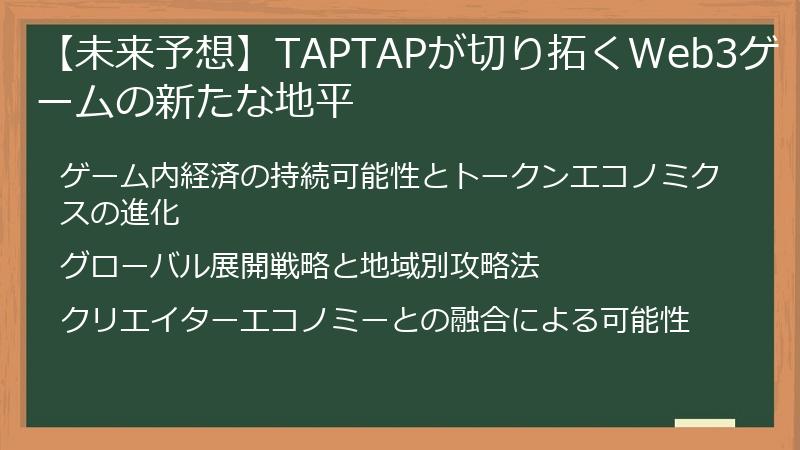 【未来予想】TAPTAPが切り拓くWeb3ゲームの新たな地平

ゲーム内経済の持続可能性とトークンエコノミクスの進化

グローバル展開戦略と地域別攻略法

クリエイターエコノミーとの融合による可能性